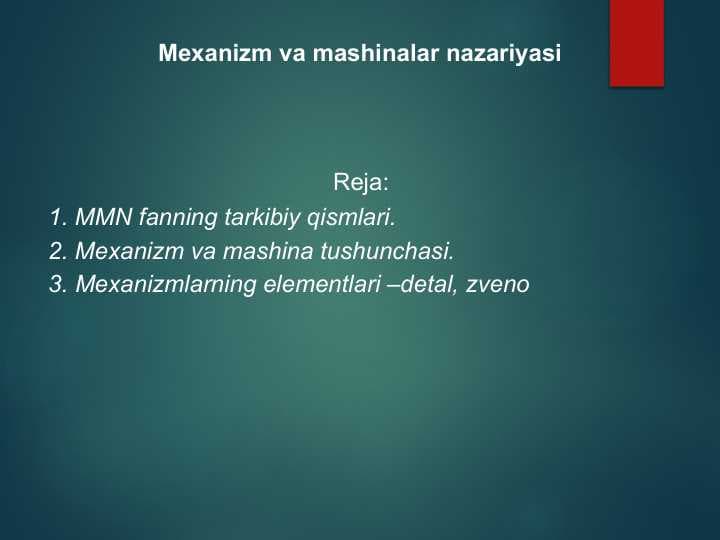 Mexanizm va mashinalar nazariyasi

Reja:
1. MMN fanning tarkibiy qismlari.
2. Mexanizm va mashina tushunchasi.
3. Mexanizmlarning elementlari –detal, zveno